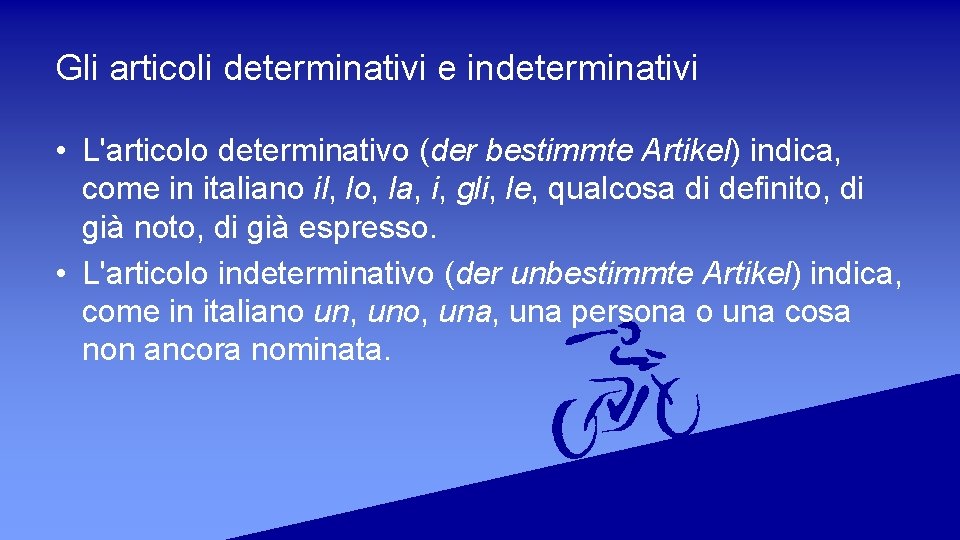 Gli articoli determinativi e indeterminativi

• L'articolo determinativo (der bestimmte Artikel) indica, come in italiano il, lo, la, i, gli, le, qualcosa di definito, di già noto, di già espresso.
• L'articolo indeterminativo (der unbestimmte Artikel) indica, come in italiano un, uno, una, una persona o una cosa non ancora nominata.